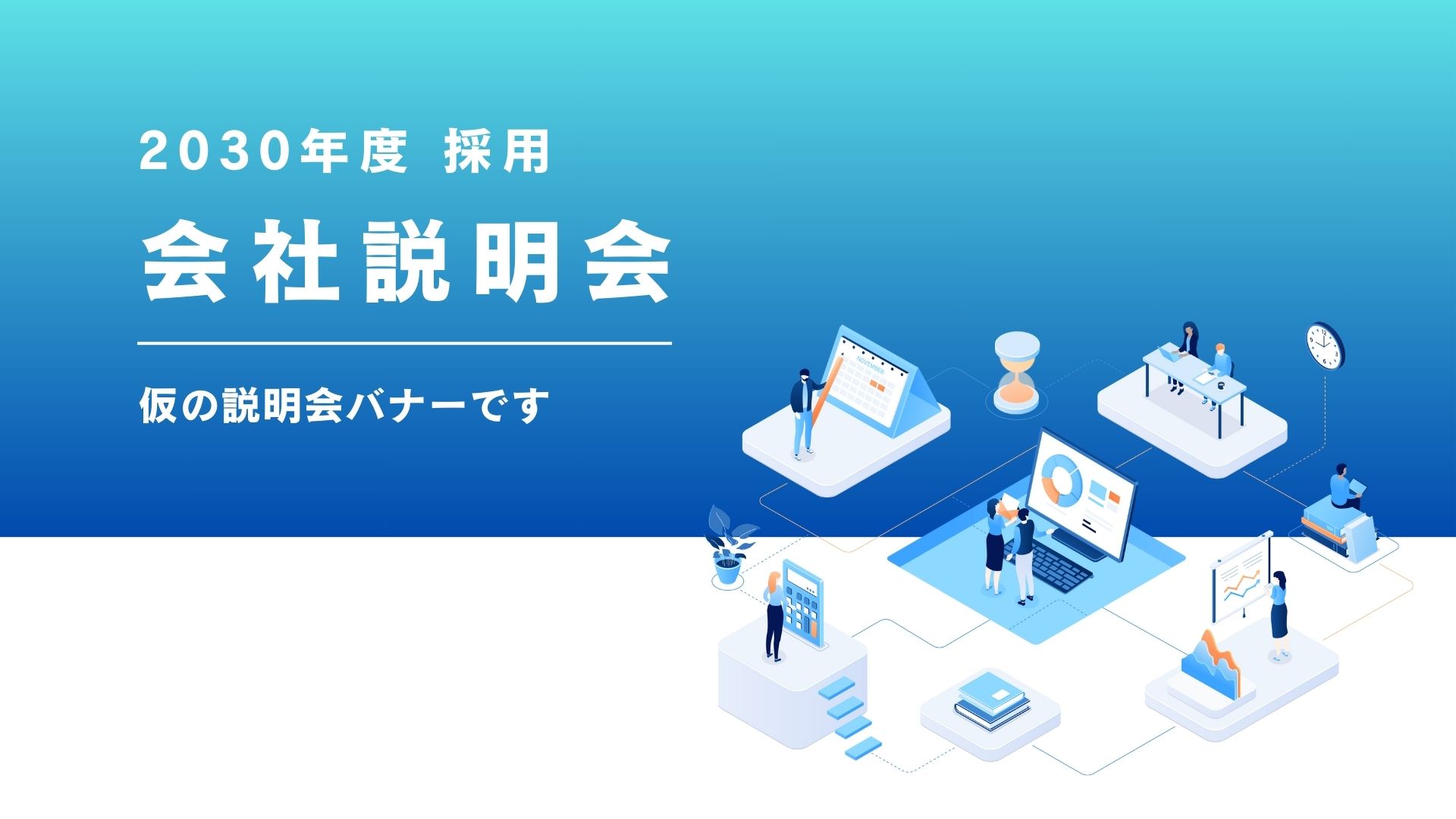 2030年度 採用

会社説明会

仮の説明会バナーです

NOVEMBER